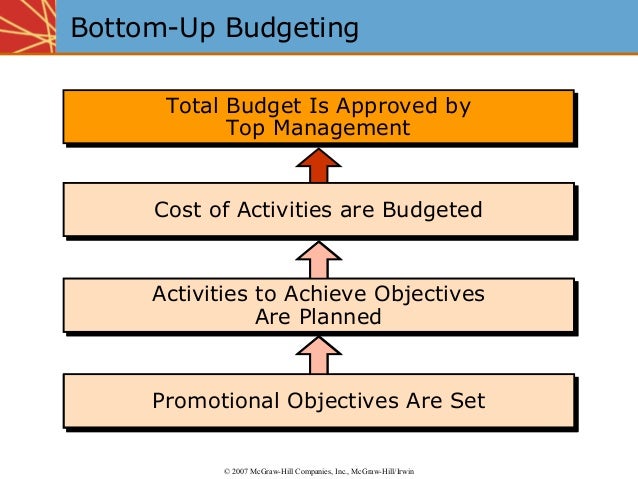 Bottom-Up Budgeting

Total Budget Is Approved by Top Management

Cost of Activities are Budgeted

Activities to Achieve Objectives Are Planned

Promotional Objectives Are Set

© 2007 McGraw-Hill Companies, Inc., McGraw-Hill/Irwin